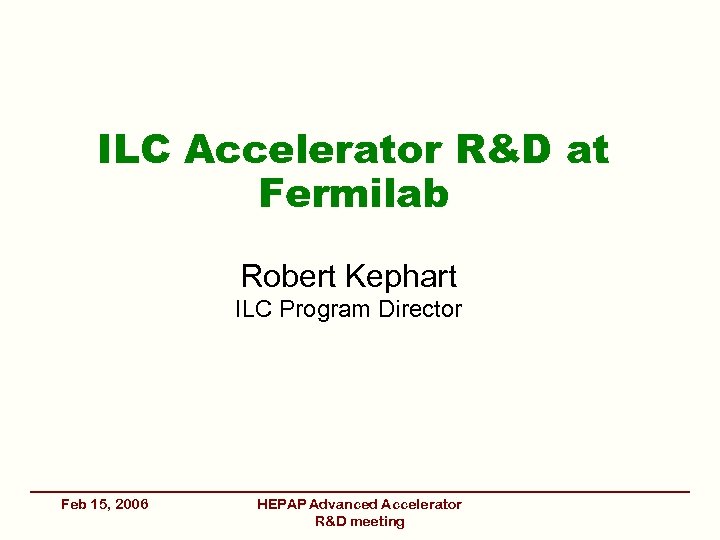 ILC Accelerator R&D at Fermilab

Robert Kephart
ILC Program Director

Feb 15, 2006

HEPAP Advanced Accelerator R&D meeting